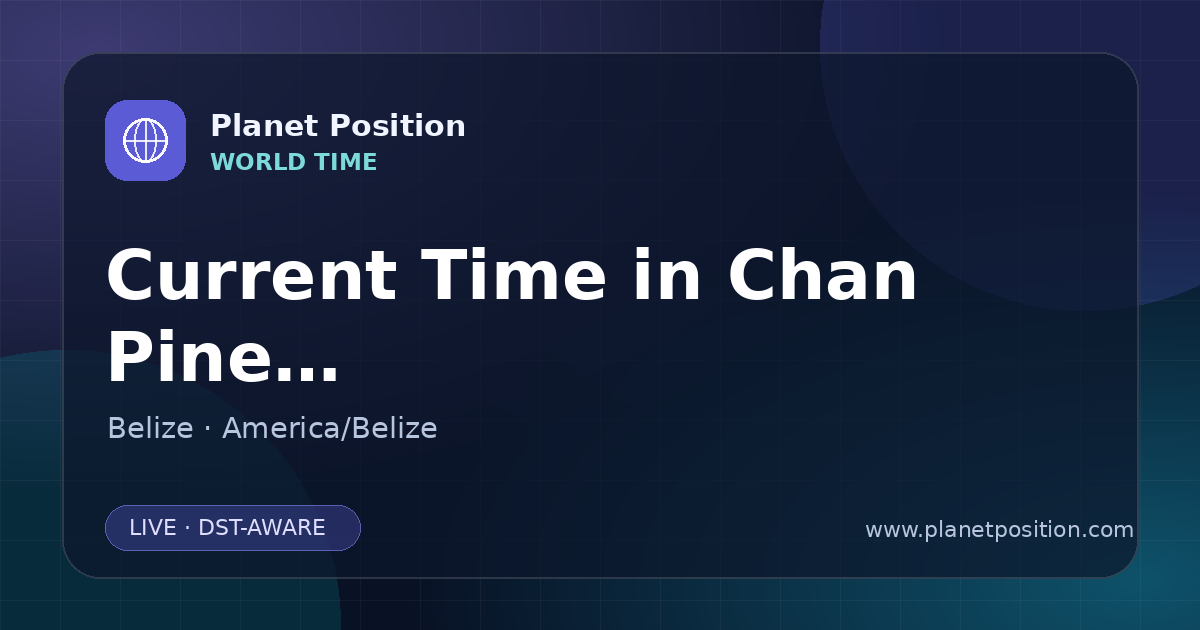 Planet Position
WORLD TIME

Current Time in Chan Pine...

Belize · America/Belize

LIVE · DST-AWARE

www.planetposition.com